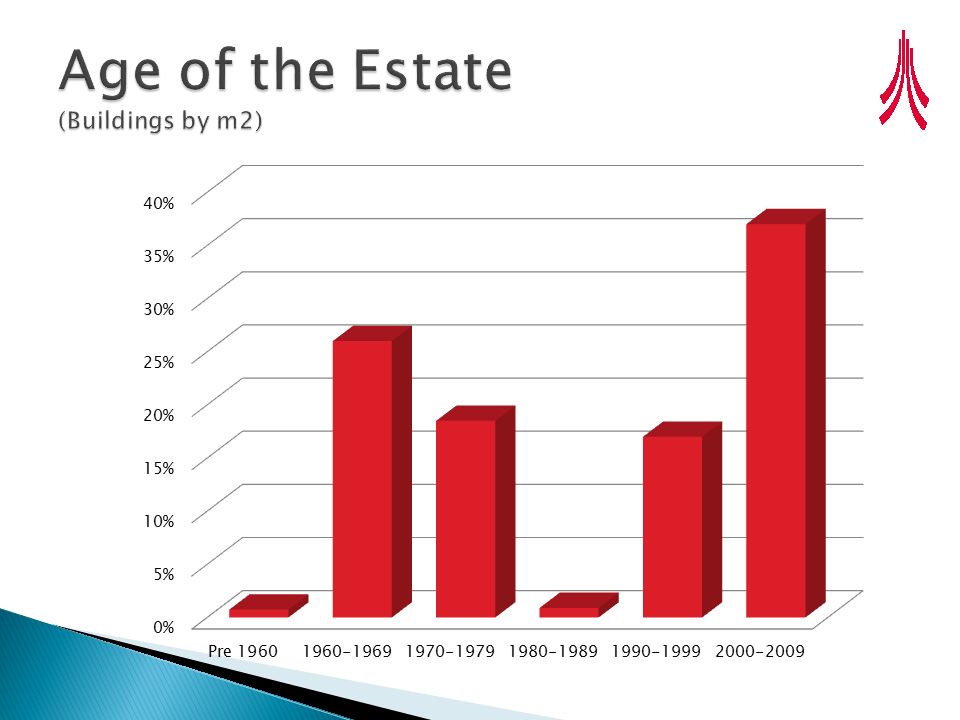 Age of the Estate
(Buildings by m2)

40%
35%
30%
25%
20%
15%
10%
5%
0%

Pre 1960 1960-1969 1970-1979 1980-1989 1990-1999 2000-2009